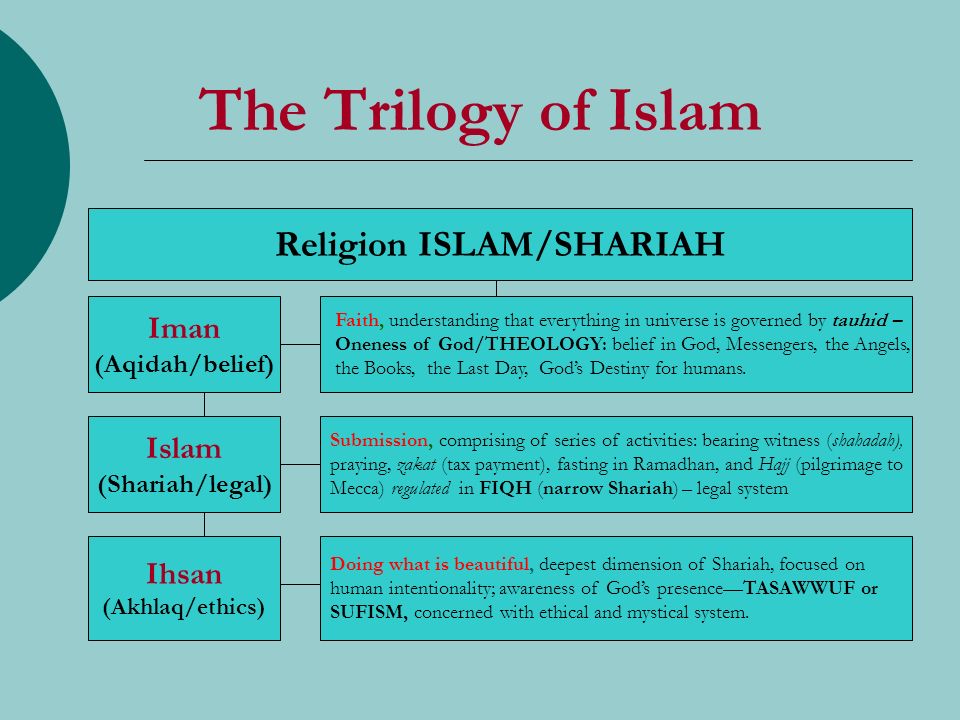 The Trilogy of Islam

Religion ISLAM/SHARIAH

Iman
(Aqidah/belief)

Faith, understanding that everything in universe is governed by tauhid – Oneness of God/THEOLOGY: belief in God, Messengers, the Angels, the Books, the Last Day, God's Destiny for humans.

Islam
(Shariah/legal)

Submission, comprising of series of activities: bearing witness (shahadah), praying, zakat (tax payment), fasting in Ramadhan, and Hajj (pilgrimage to Mecca) regulated in FIQH (narrow Shariah) – legal system

Ihsan
(Akhlaq/ethics)

Doing what is beautiful, deepest dimension of Shariah, focused on human intentionality; awareness of God's presence—TASAWWUF or SUFISM, concerned with ethical and mystical system.